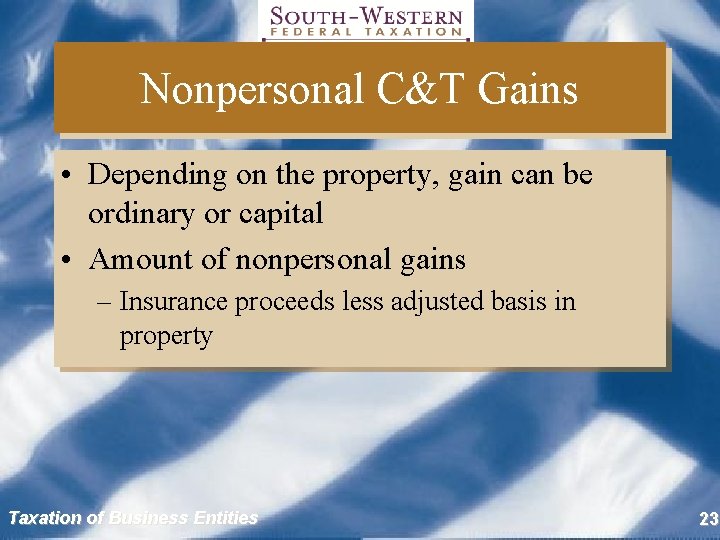 SOUTH-WESTERN
FEDERAL TAXATION

Nonpersonal C&T Gains

• Depending on the property, gain can be ordinary or capital
• Amount of nonpersonal gains
– Insurance proceeds less adjusted basis in property

Taxation of Business Entities

23